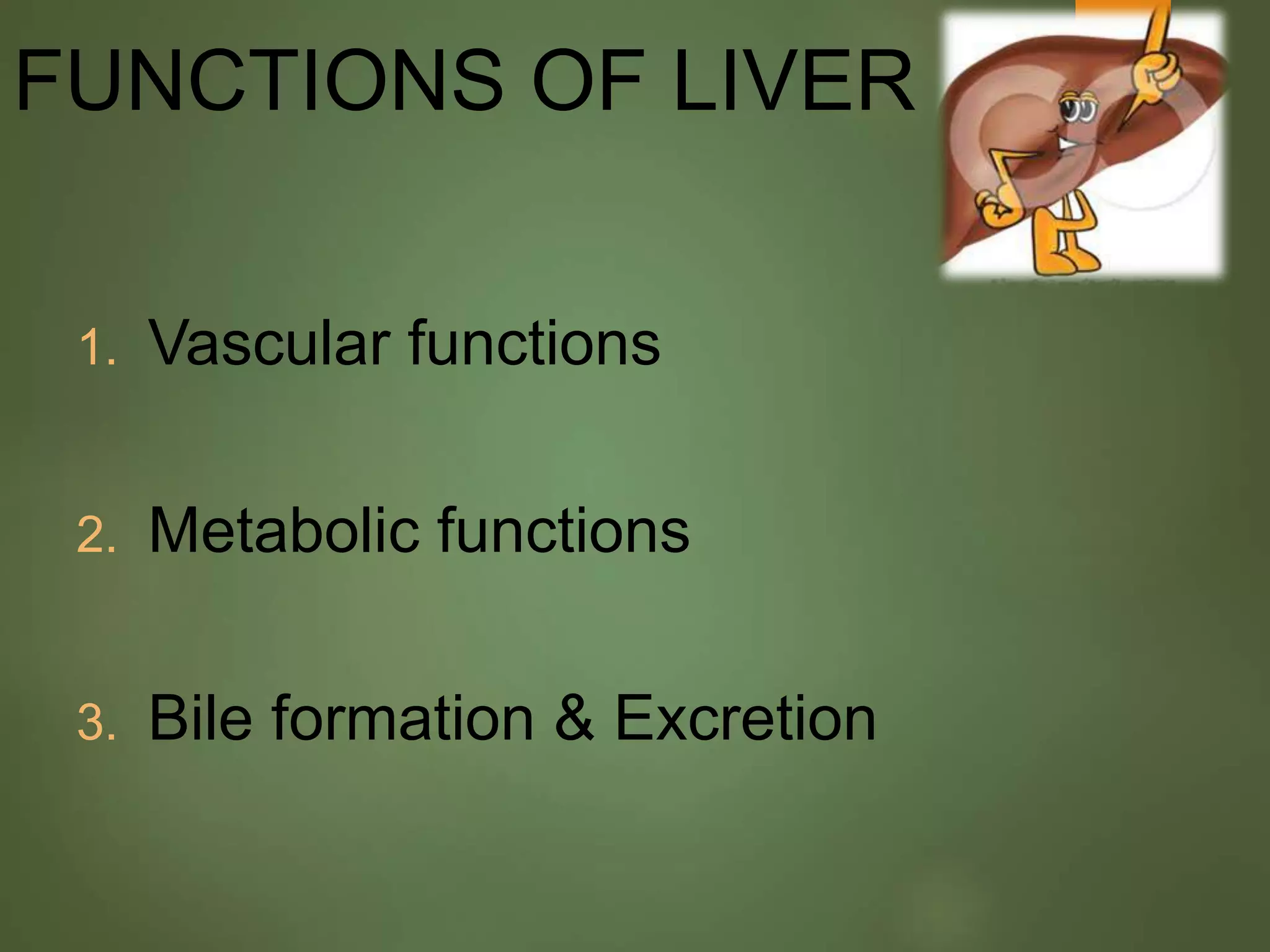 FUNCTIONS OF LIVER

1. Vascular functions

2. Metabolic functions

3. Bile formation & Excretion